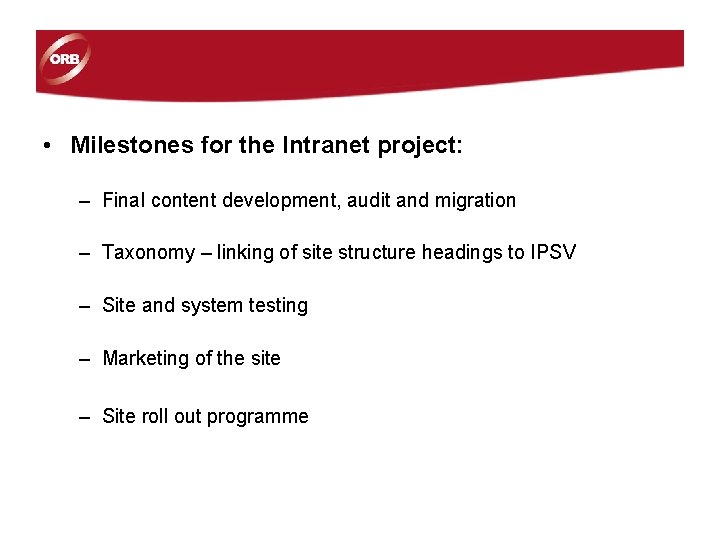 ORB

• Milestones for the Intranet project:

– Final content development, audit and migration

– Taxonomy – linking of site structure headings to IPSV

– Site and system testing

– Marketing of the site

– Site roll out programme